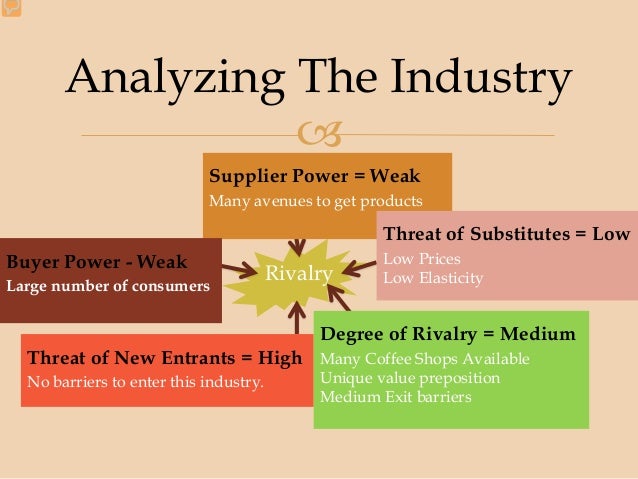 Analyzing The Industry

Supplier Power = Weak
Many avenues to get products

Threat of Substitutes = Low
Low Prices
Low Elasticity

Buyer Power - Weak
Large number of consumers

Rivalry

Threat of New Entrants = High
No barriers to enter this industry.

Degree of Rivalry = Medium
Many Coffee Shops Available
Unique value preposition
Medium Exit barriers